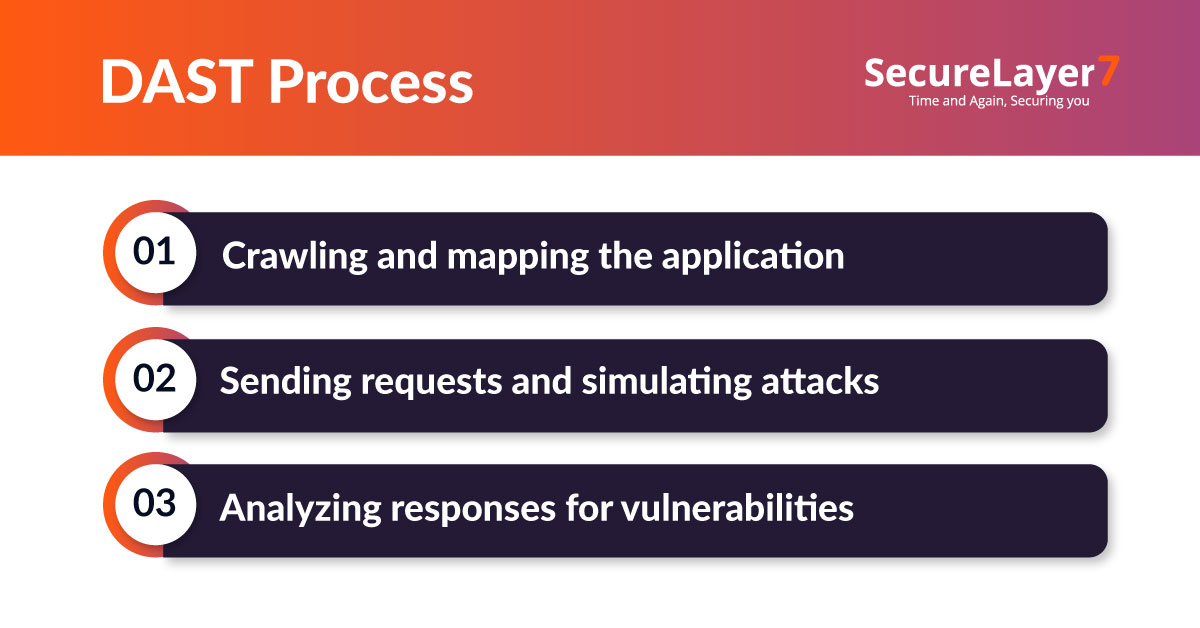 DAST Process

SecureLayer7
Time and Again, Securing you

01 Crawling and mapping the application

02 Sending requests and simulating attacks

03 Analyzing responses for vulnerabilities